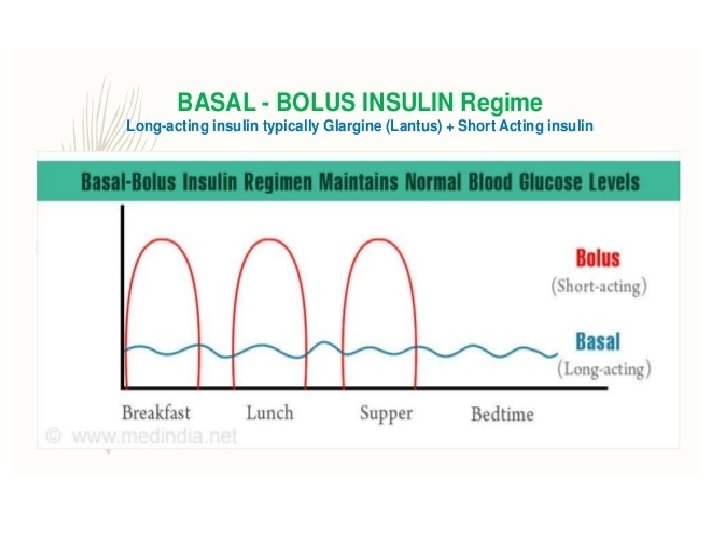 BASAL - BOLUS INSULIN Regime
Long-acting insulin typically Glargine (Lantus) + Short Acting insulin

Basal-Bolus Insulin Regimen Maintains Normal Blood Glucose Levels

Bolus
(Short-acting)

Basal
(Long-acting)

Breakfast Lunch Supper Bedtime

© www.medindia.net